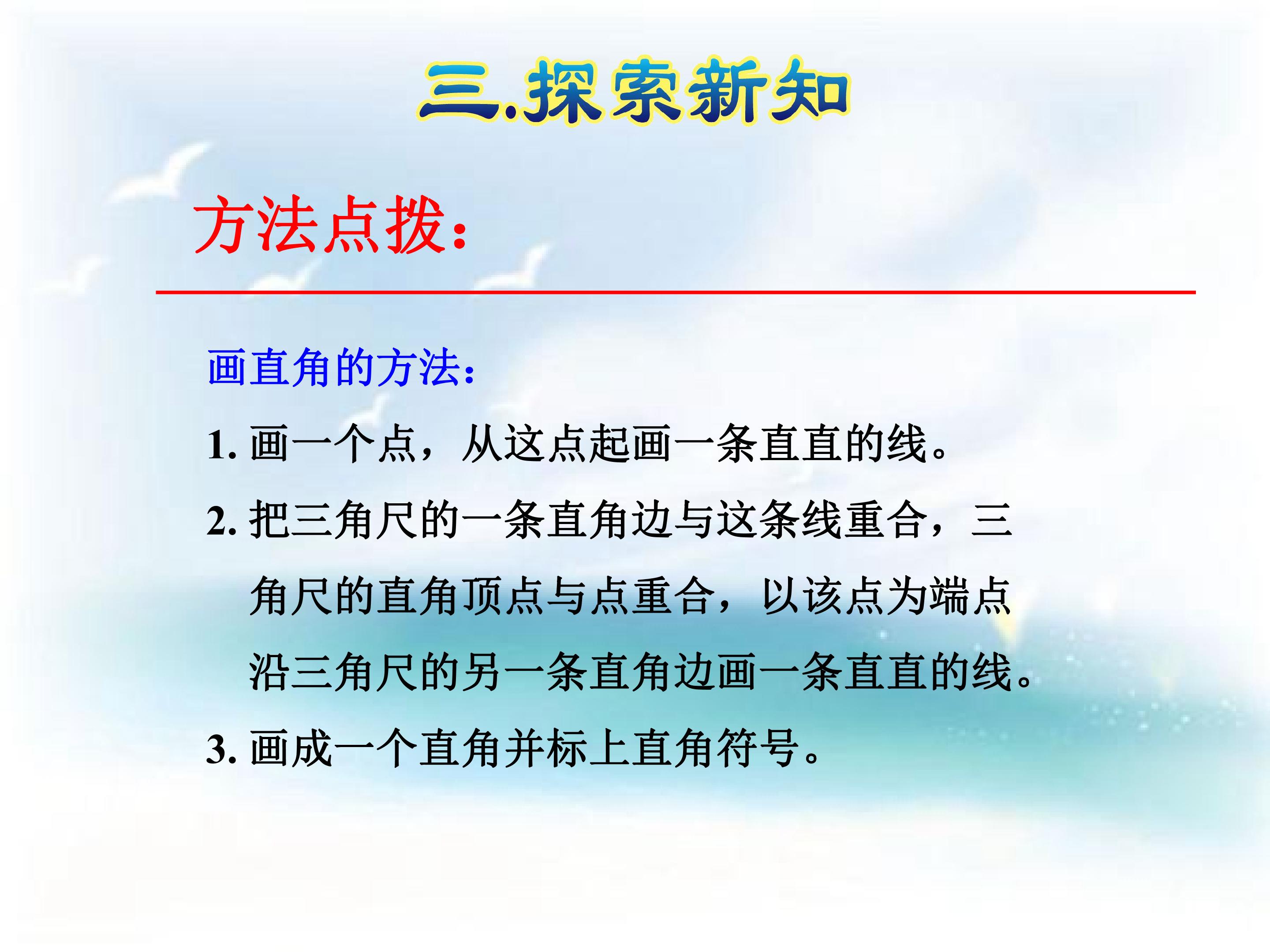 三.探索新知

方法点拨:

画直角的方法:

1. 画一个点，从这点起画一条直直的线。

2. 把三角尺的一条直角边与这条线重合，三角尺的直角顶点与点重合，以该点为端点沿三角尺的另一条直角边画一条直直的线。

3. 画成一个直角并标上直角符号。